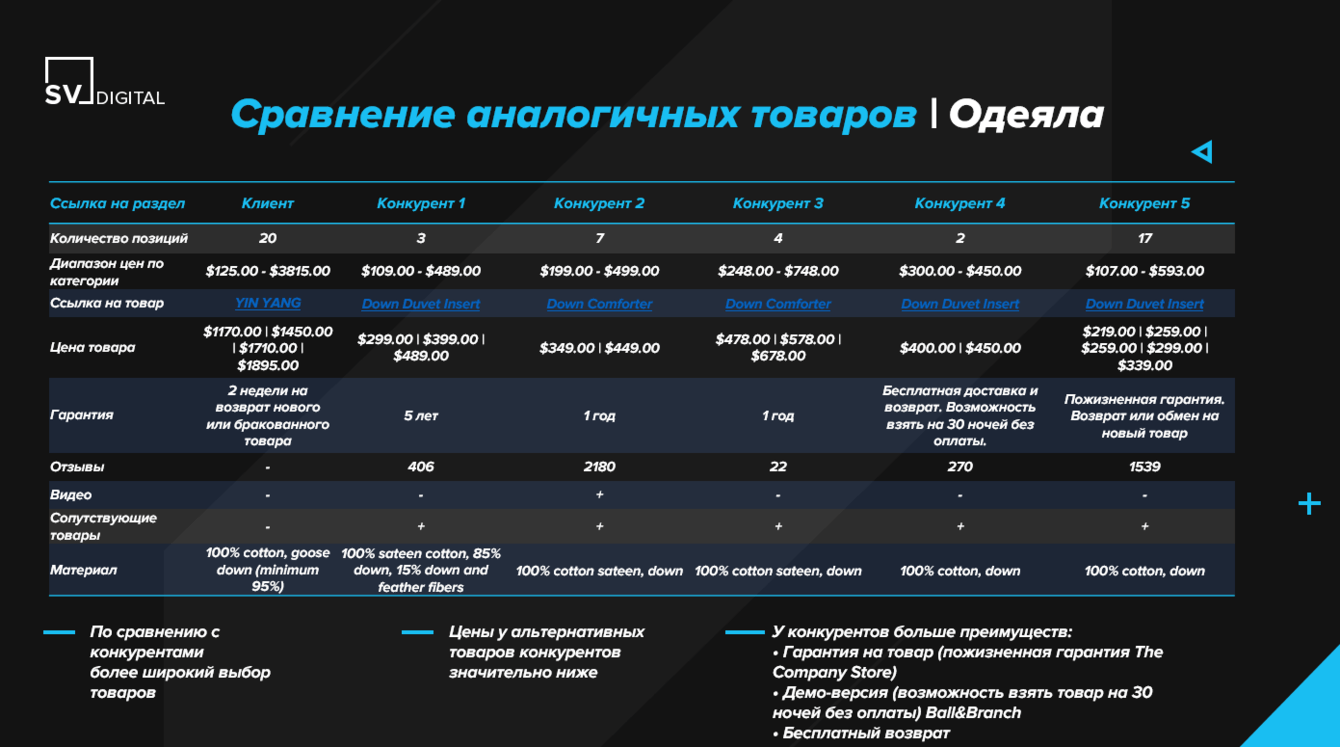 SV DIGITAL

Сравнение аналогичных товаров | Одеяла

| Ссылка на раздел | Клиент | Конкурент 1 | Конкурент 2 | Конкурент 3 | Конкурент 4 | Конкурент 5 |
|---|---|---|---|---|---|---|
| Количество позиций | 20 | 3 | 7 | 4 | 2 | 17 |
| Диапазон цен по категории | \$125.00 - \$3815.00 | \$109.00 - \$489.00 | \$199.00 - \$499.00 | \$248.00 - \$748.00 | \$300.00 - \$450.00 | \$107.00 - \$593.00 |
| Ссылка на товар | YIN YANG | Down Duvet Insert | Down Comforter | Down Comforter | Down Duvet Insert | Down Duvet Insert |
| Цена товара | \$1170.00 \| \$1450.00 \| \$1710.00 \| \$1895.00 | \$299.00 \| \$399.00 \| \$489.00 | \$349.00 \| \$449.00 | \$478.00 \| \$578.00 \| \$678.00 | \$400.00 \| \$450.00 | \$219.00 \| \$259.00 \| \$259.00 \| \$299.00 \| \$339.00 |
| Гарантия | 2 недели на возврат нового или бракованного товара | 5 лет | 1 год | 1 год | Бесплатная доставка и возврат. Возможность взять на 30 ночей без оплаты. | Пожизненная гарантия. Возврат или обмен на новый товар |
| Отзывы | - | 406 | 2180 | 22 | 270 | 1539 |
| Видео | - | - | + | - | - | - |
| Сопутствующие товары | - | + | + | + | + | + |
| Материал | 100% cotton, goose down (minimum 95%) | 100% sateen cotton, 85% down, 15% down and feather fibers | 100% cotton sateen, down | 100% cotton sateen, down | 100% cotton, down | 100% cotton, down |

По сравнению с конкурентами более широкий выбор товаров

Цены у альтернативных товаров конкурентов значительно ниже

У конкурентов больше преимуществ:
• Гарантия на товар (пожизненная гарантия The Company Store)
• Демо-версия (возможность взять товар на 30 ночей без оплаты) Ball&Branch
• Бесплатный возврат